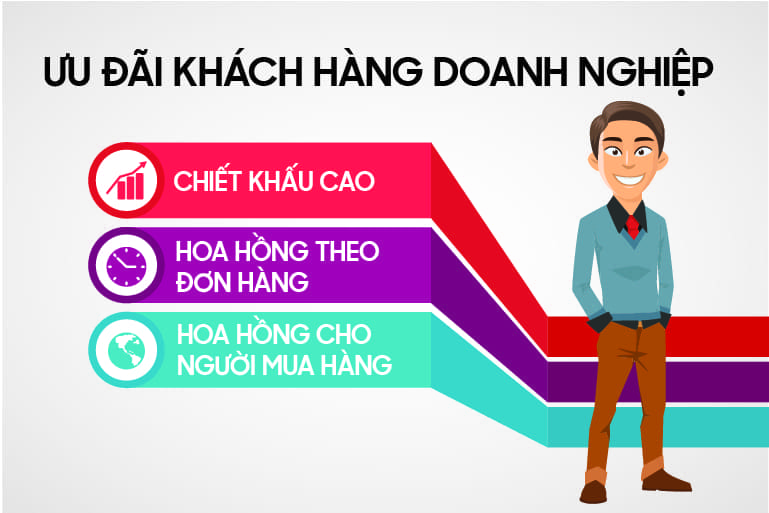 ƯU ĐÃI KHÁCH HÀNG DOANH NGHIỆP

CHIẾT KHẤU CAO

HOA HỒNG THEO ĐƠN HÀNG

HOA HỒNG CHO NGƯỜI MUA HÀNG